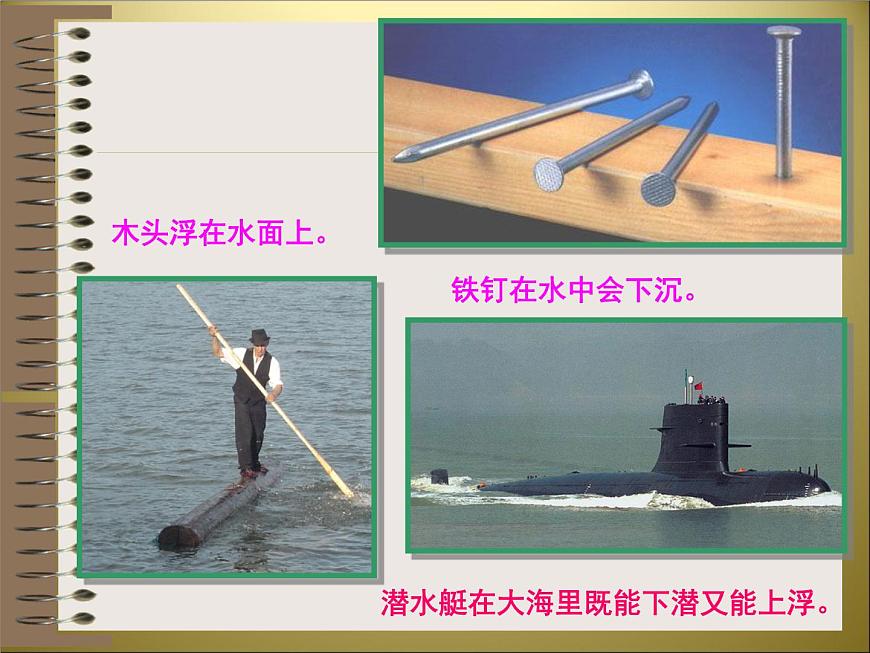 木头浮在水面上。

铁钉在水中会下沉。

潜水艇在大海里既能下潜又能上浮。